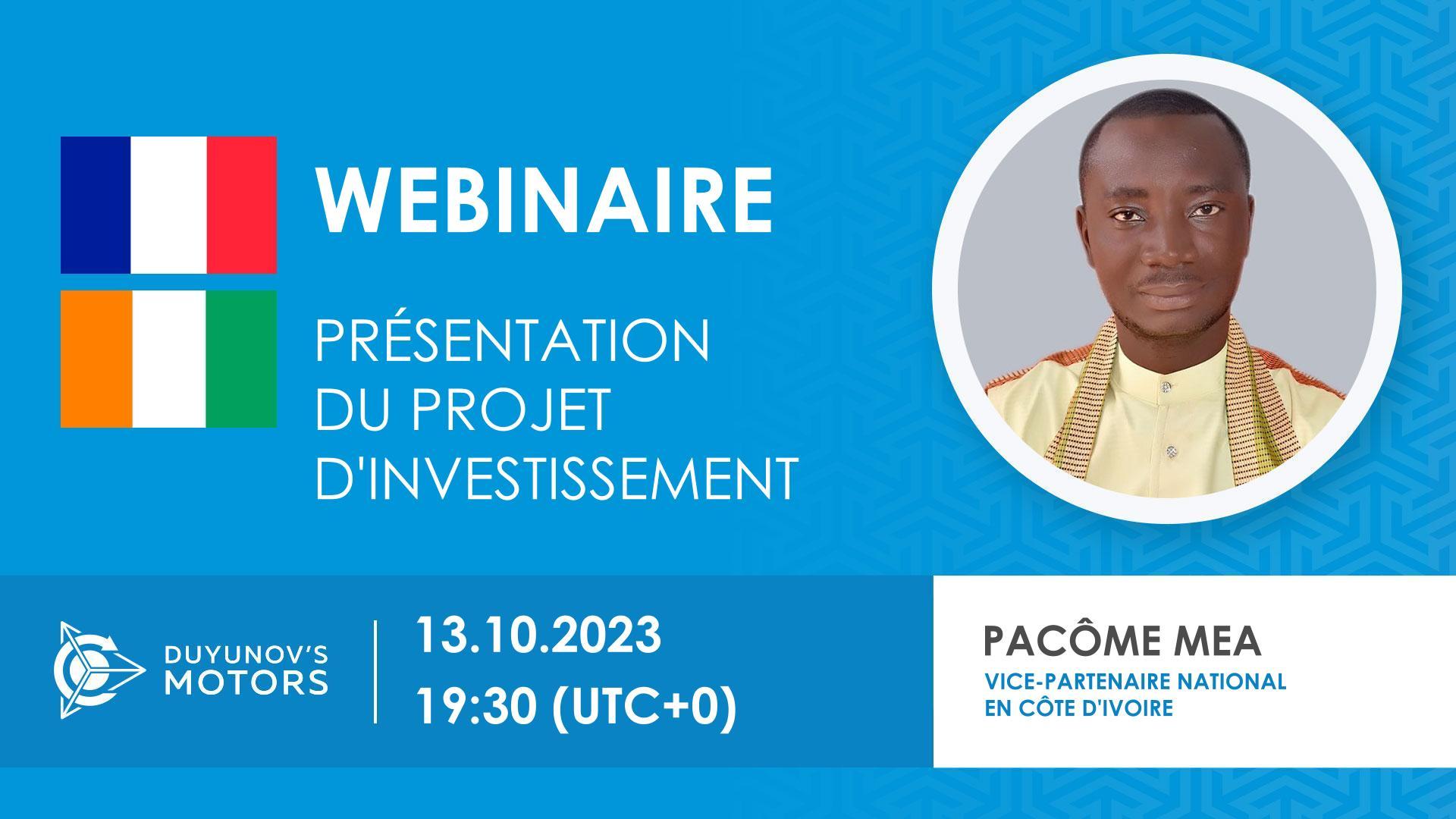 WEBINAIRE

PRÉSENTATION DU PROJET D'INVESTISSEMENT

DUYUNOV'S MOTORS

13.10.2023
19:30 (UTC+0)

PACÔME MEA
VICE-PARTENAIRE NATIONAL EN CÔTE D'IVOIRE